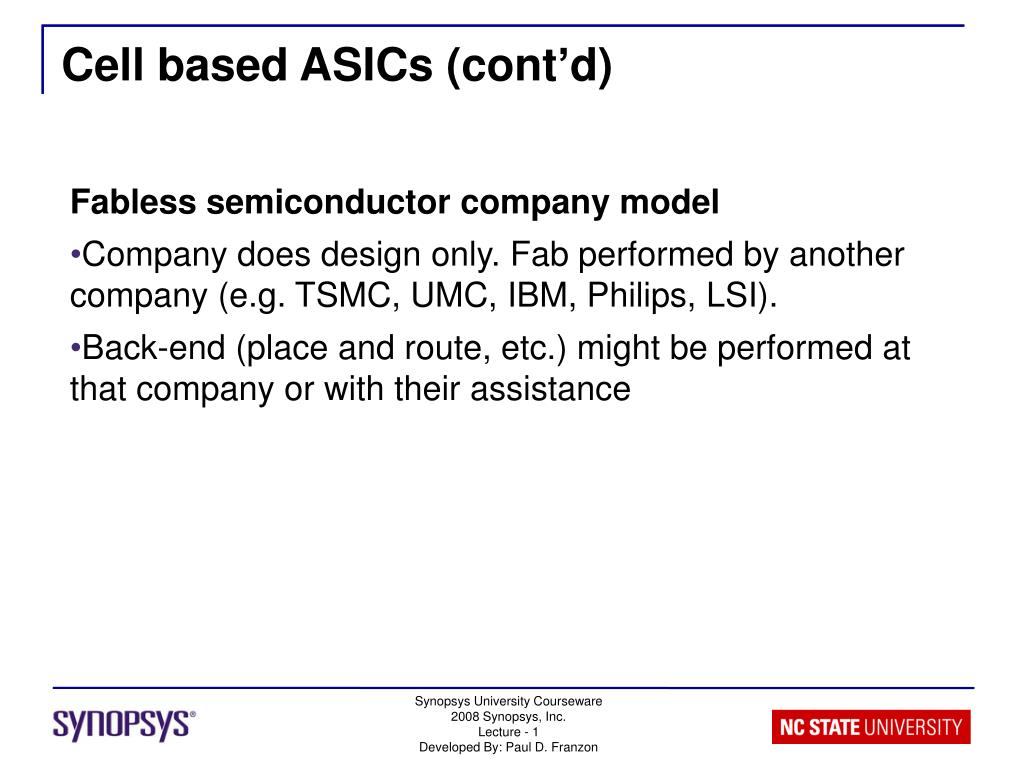 Cell based ASICs (cont’d)

Fabless semiconductor company model

•Company does design only. Fab performed by another company (e.g. TSMC, UMC, IBM, Philips, LSI).

•Back-end (place and route, etc.) might be performed at that company or with their assistance

SYNOPSYS®

Synopsys University Courseware
2008 Synopsys, Inc.
Lecture - 1
Developed By: Paul D. Franzon

NC STATE UNIVERSITY